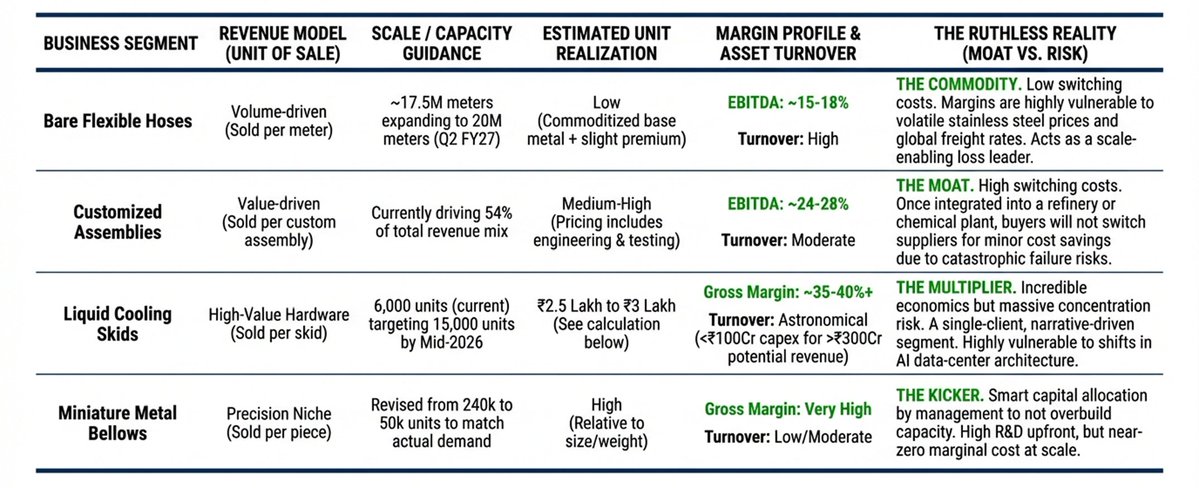 | BUSINESS SEGMENT | REVENUE MODEL (UNIT OF SALE) | SCALE / CAPACITY GUIDANCE | ESTIMATED UNIT REALIZATION | MARGIN PROFILE & ASSET TURNOVER | THE RUTHLESS REALITY (MOAT VS. RISK) |
|---|---|---|---|---|---|
| Bare Flexible Hoses | Volume-driven (Sold per meter) | ~17.5M meters expanding to 20M meters (Q2 FY27) | Low (Commoditized base metal + slight premium) | EBITDA: ~15-18% Turnover: High | THE COMMODITY. Low switching costs. Margins are highly vulnerable to volatile stainless steel prices and global freight rates. Acts as a scale-enabling loss leader. |
| Customized Assemblies | Value-driven (Sold per custom assembly) | Currently driving 54% of total revenue mix | Medium-High (Pricing includes engineering & testing) | EBITDA: ~24-28% Turnover: Moderate | THE MOAT. High switching costs. Once integrated into a refinery or chemical plant, buyers will not switch suppliers for minor cost savings due to catastrophic failure risks. |
| Liquid Cooling Skids | High-Value Hardware (Sold per skid) | 6,000 units (current) targeting 15,000 units by Mid-2026 | ₹2.5 Lakh to ₹3 Lakh (See calculation below) | Gross Margin: ~35-40%+ Turnover: Astronomical (<₹100Cr capex for >₹300Cr potential revenue) | THE MULTIPLIER. Incredible economics but massive concentration risk. A single-client, narrative-driven segment. Highly vulnerable to shifts in AI data-center architecture. |
| Miniature Metal Bellows | Precision Niche (Sold per piece) | Revised from 240k to 50k units to match actual demand | High (Relative to size/weight) | Gross Margin: Very High Turnover: Low/Moderate | THE KICKER. Smart capital allocation by management to not overbuild capacity. High R&D upfront, but near-zero marginal cost at scale. |